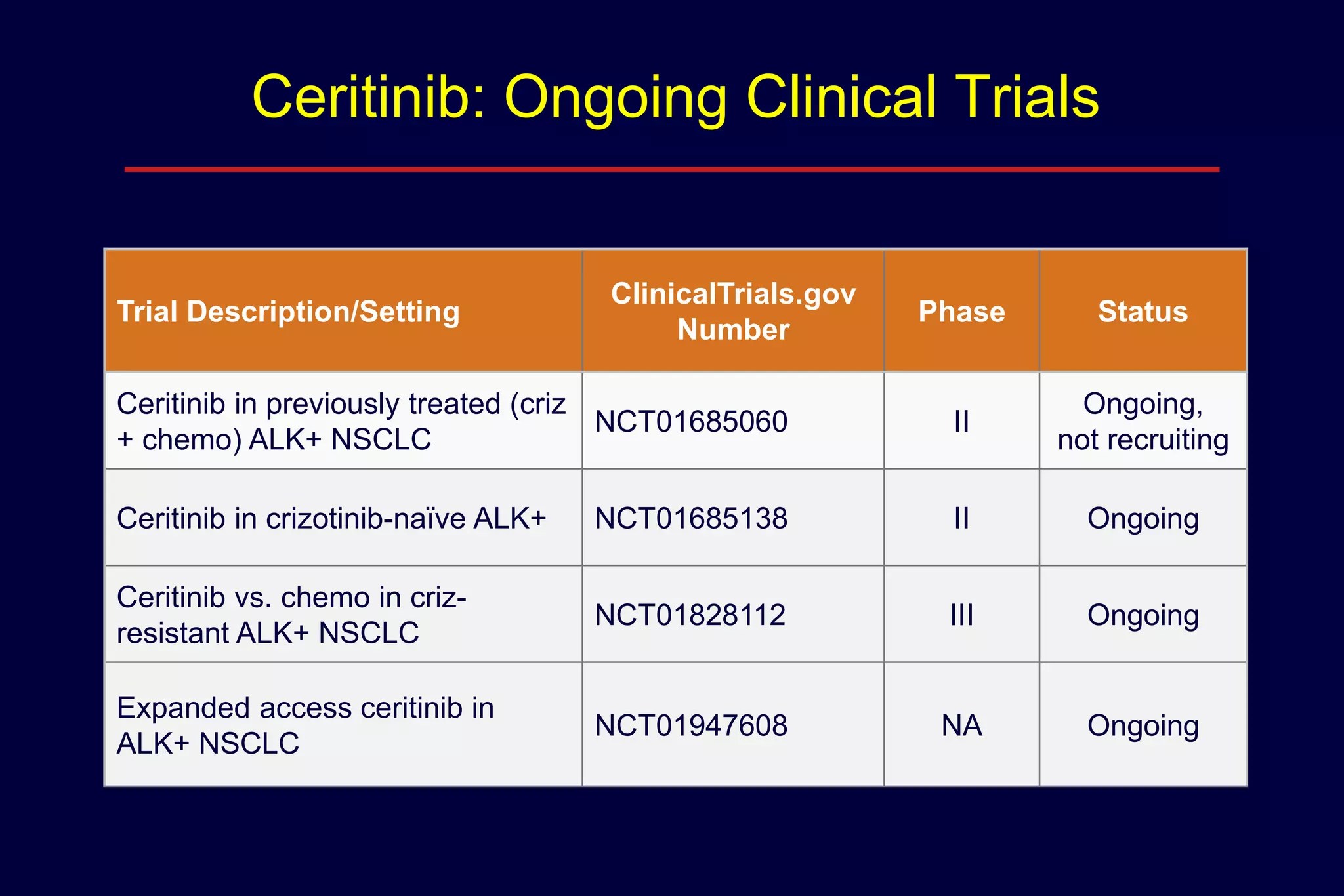 Ceritinib: Ongoing Clinical Trials

| Trial Description/Setting | ClinicalTrials.gov Number | Phase | Status |
|---|---|---|---|
| Ceritinib in previously treated (criz + chemo) ALK+ NSCLC | NCT01685060 | II | Ongoing, not recruiting |
| Ceritinib in crizotinib-naïve ALK+ | NCT01685138 | II | Ongoing |
| Ceritinib vs. chemo in criz-resistant ALK+ NSCLC | NCT01828112 | III | Ongoing |
| Expanded access ceritinib in ALK+ NSCLC | NCT01947608 | NA | Ongoing |